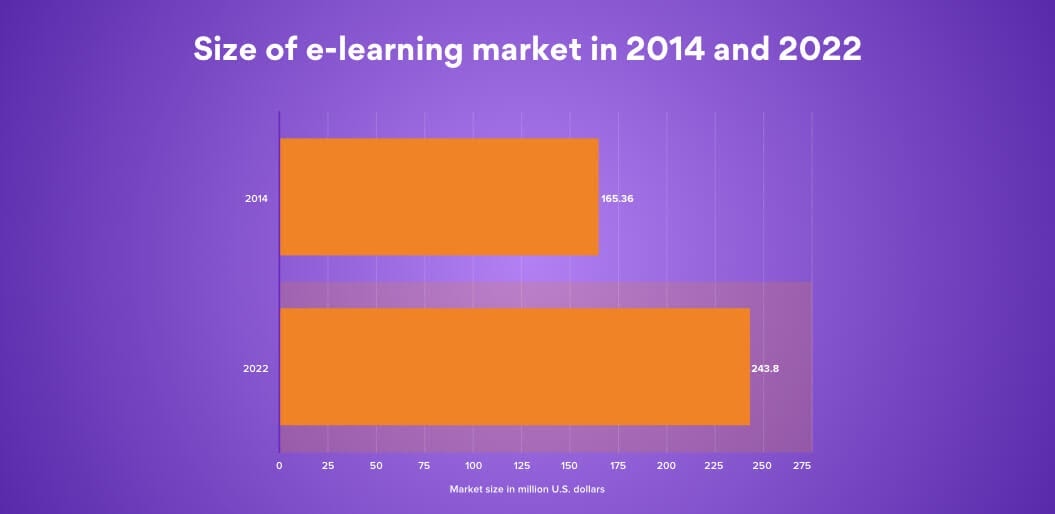 Size of e-learning market in 2014 and 2022

2014
165.36

2022
243.8

0 25 50 75 100 125 150 175 200 225 250 275

Market size in million U.S. dollars